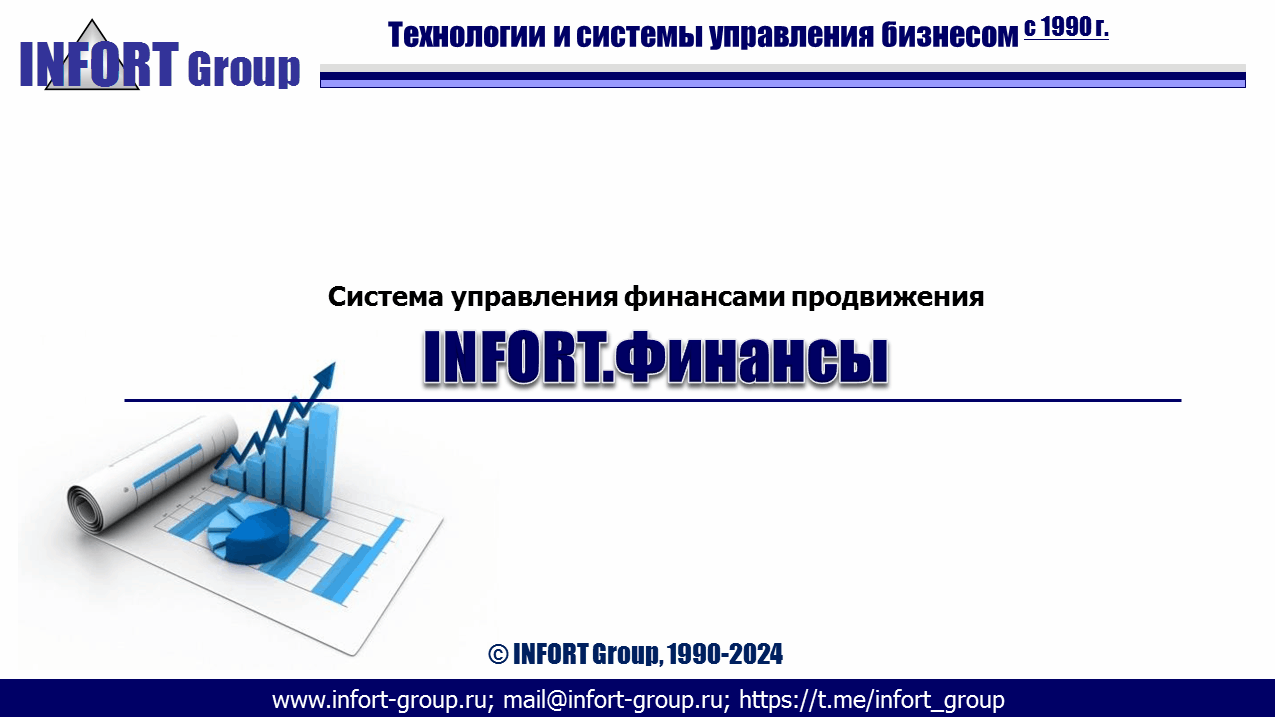 INFORT Group

Технологии и системы управления бизнесом с 1990 г.

Система управления финансами продвижения

INFORT.Финансы

© INFORT Group, 1990-2024

www.infort-group.ru; mail@infort-group.ru; https://t.me/infort_group